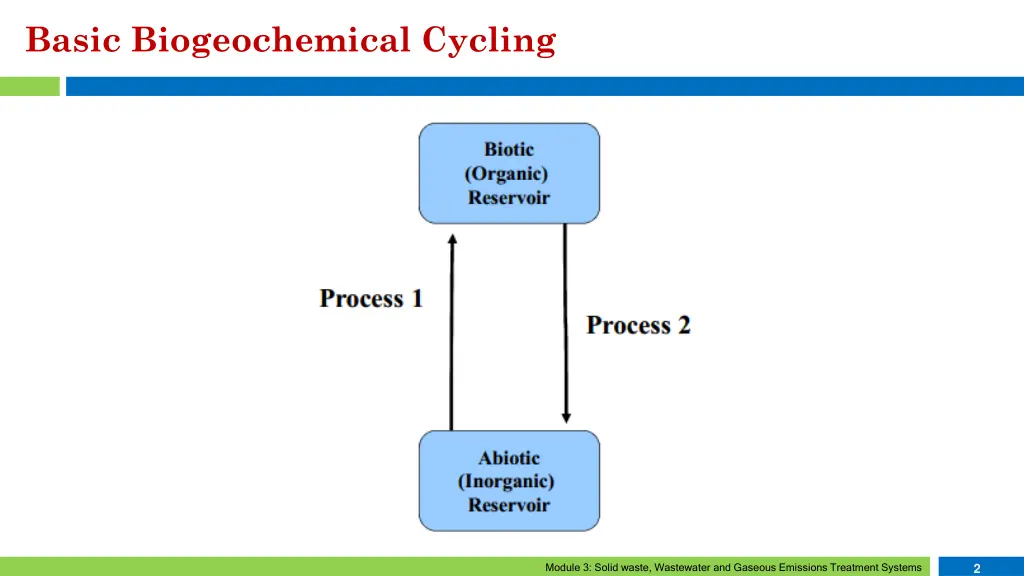 Basic Biogeochemical Cycling

Biotic
(Organic)
Reservoir

Process 1

Process 2

Abiotic
(Inorganic)
Reservoir

Module 3: Solid waste, Wastewater and Gaseous Emissions Treatment Systems

2